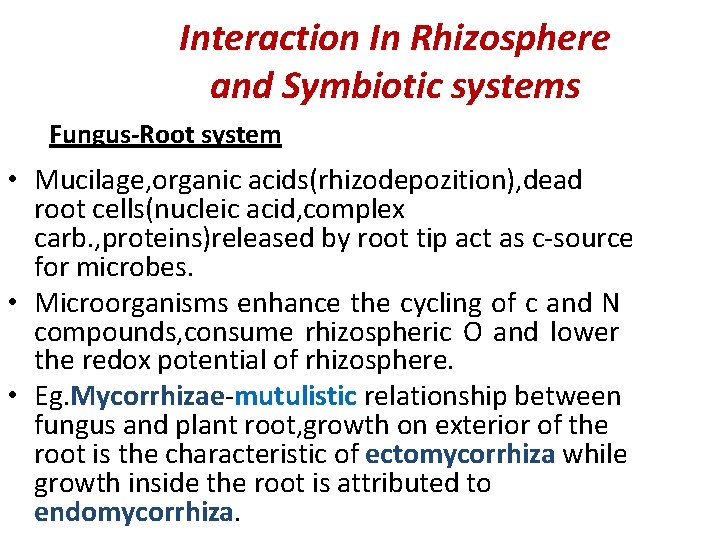 Interaction In Rhizosphere and Symbiotic systems

Fungus-Root system

• Mucilage,organic acids(rhizodepozition),dead root cells(nucleic acid,complex carb.,proteins)released by root tip act as c-source for microbes.

• Microorganisms enhance the cycling of c and N compounds,consume rhizospheric O and lower the redox potential of rhizosphere.

• Eg.Mycorrhizae-mutulistic relationship between fungus and plant root,growth on exterior of the root is the characteristic of ectomycorrhiza while growth inside the root is attributed to endomycorrhiza.